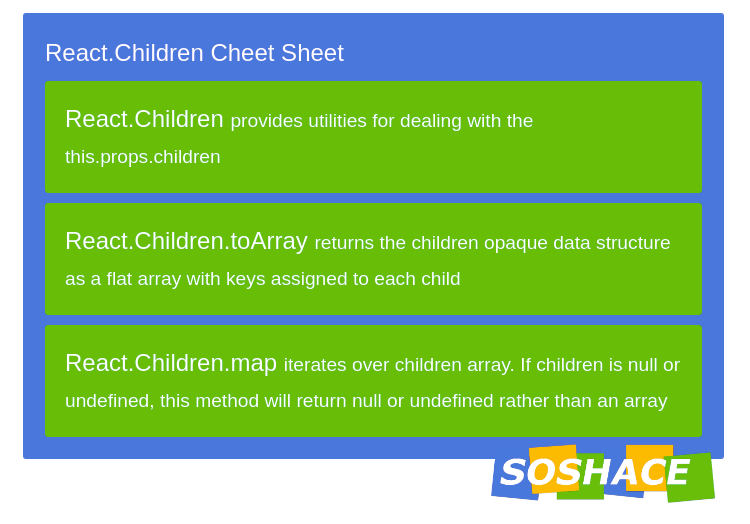 React.Children Cheet Sheet

React.Children provides utilities for dealing with the this.props.children

React.Children.toArray returns the children opaque data structure as a flat array with keys assigned to each child

React.Children.map iterates over children array. If children is null or undefined, this method will return null or undefined rather than an array

SOSHACE